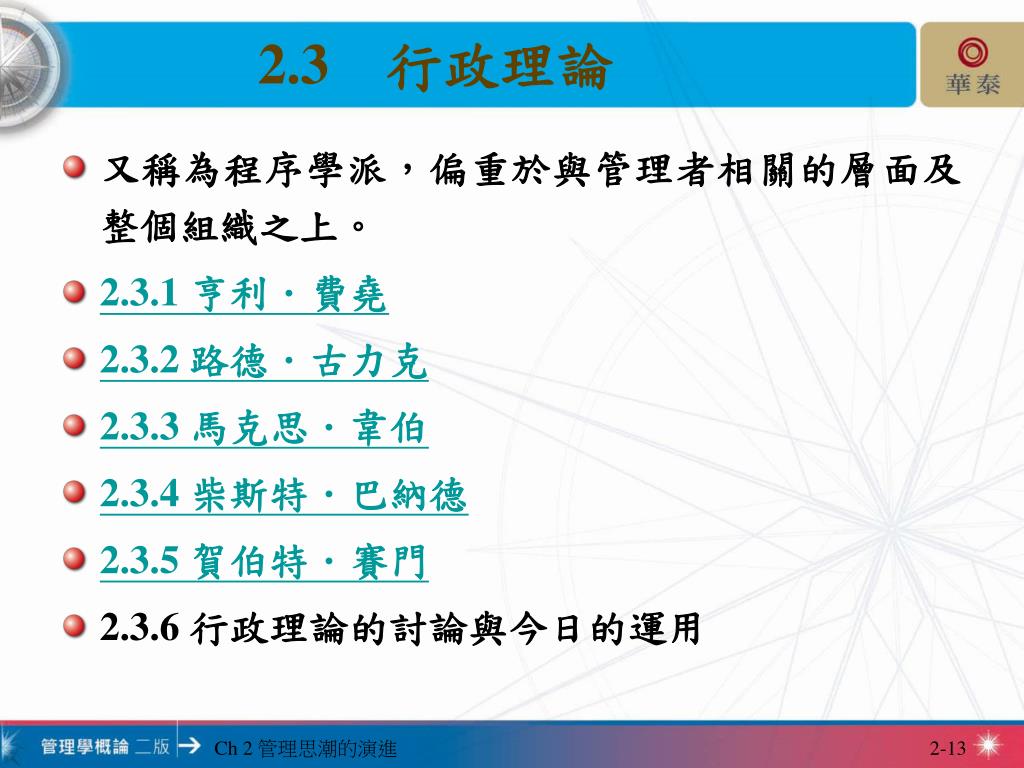 2.3　行政理論

華泰

又稱為程序學派，偏重於與管理者相關的層面及整個組織之上。

2.3.1 亨利．費堯

2.3.2 路德．古力克

2.3.3 馬克思．韋伯

2.3.4 柴斯特．巴納德

2.3.5 賀伯特．賽門

2.3.6 行政理論的討論與今日的運用

管理學概論 二版

Ch 2 管理思潮的演進

2-13